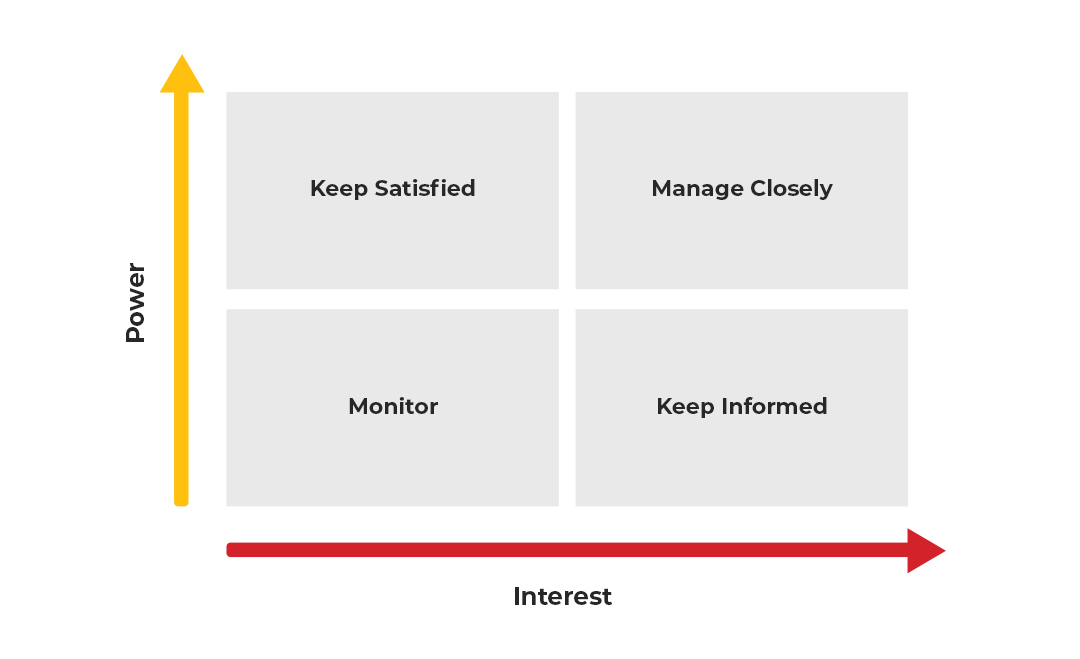 Power

Keep Satisfied

Manage Closely

Monitor

Keep Informed

Interest